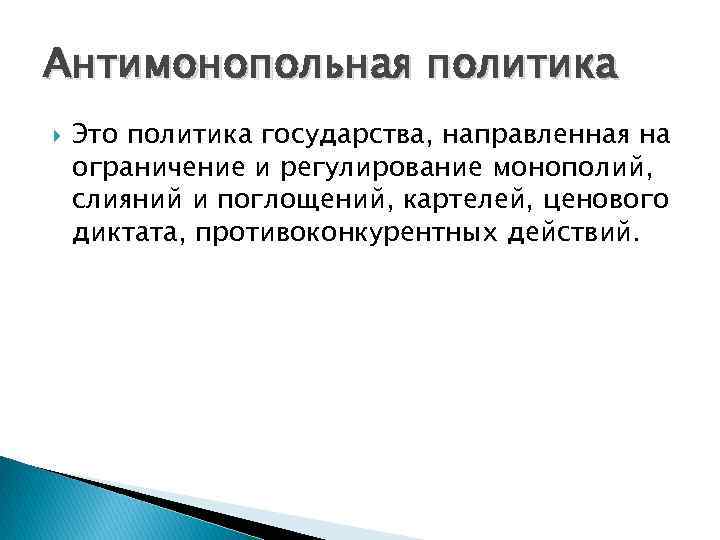 Антимонопольная политика

Это политика государства, направленная на ограничение и регулирование монополий, слияний и поглощений, картелей, ценового диктата, противоконкурентных действий.